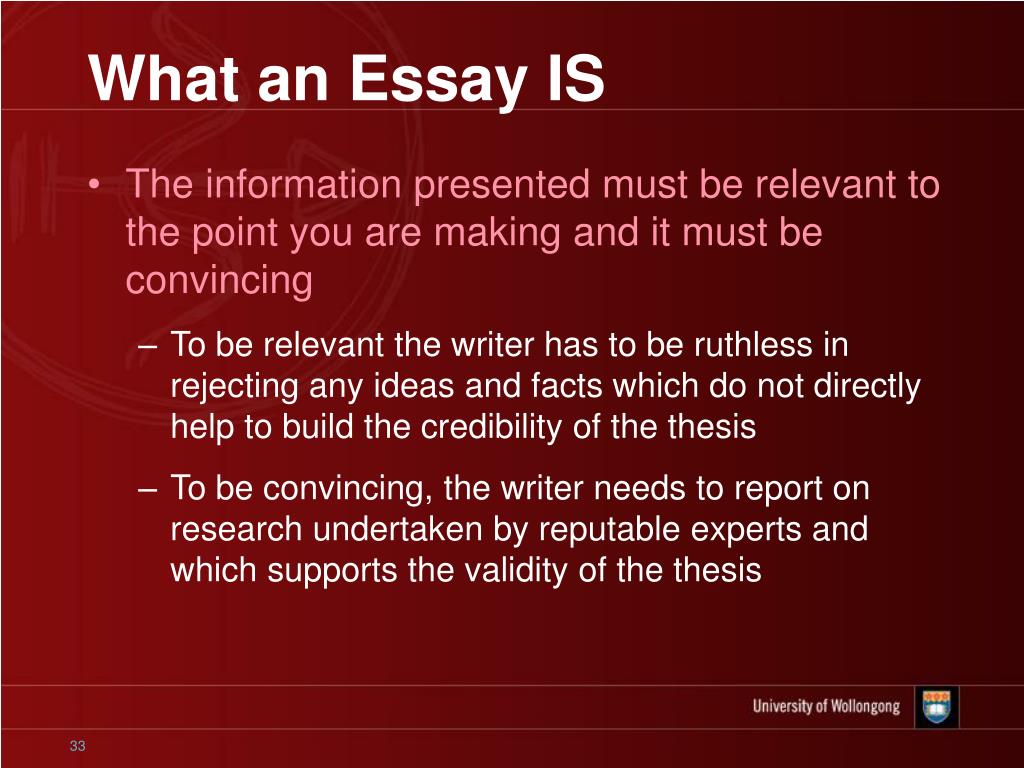 What an Essay IS

• The information presented must be relevant to the point you are making and it must be convincing

– To be relevant the writer has to be ruthless in rejecting any ideas and facts which do not directly help to build the credibility of the thesis

– To be convincing, the writer needs to report on research undertaken by reputable experts and which supports the validity of the thesis

University of Wollongong

33